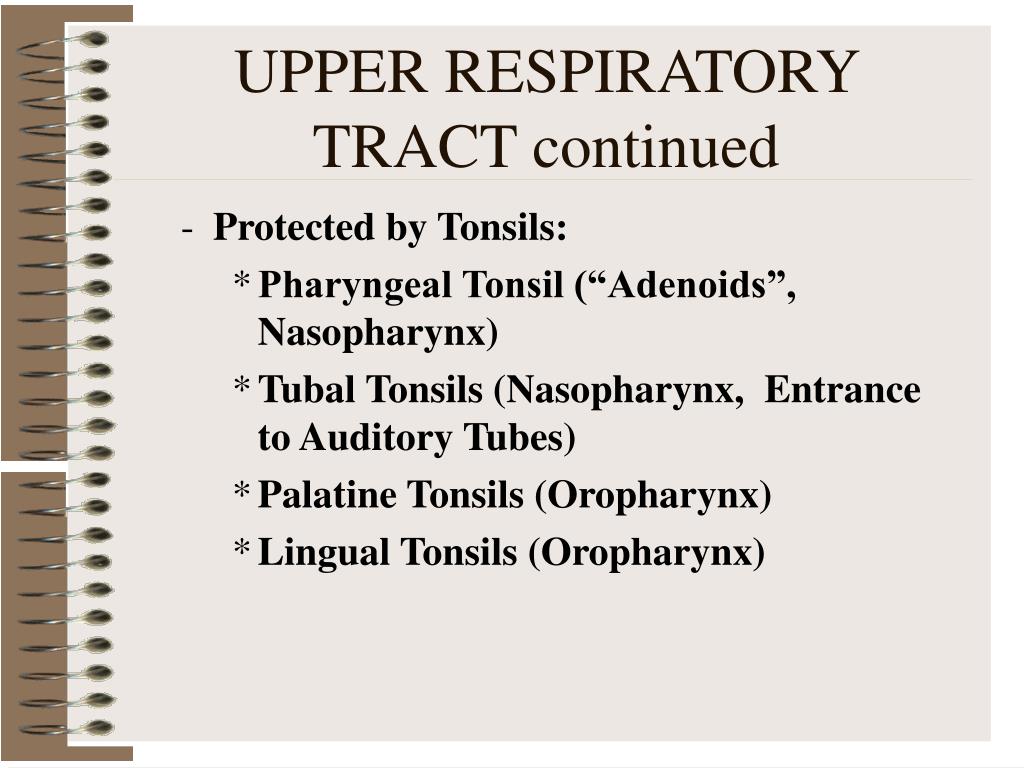 UPPER RESPIRATORY TRACT continued

- Protected by Tonsils:

* Pharyngeal Tonsil (“Adenoids”, Nasopharynx)

* Tubal Tonsils (Nasopharynx, Entrance to Auditory Tubes)

* Palatine Tonsils (Oropharynx)

* Lingual Tonsils (Oropharynx)